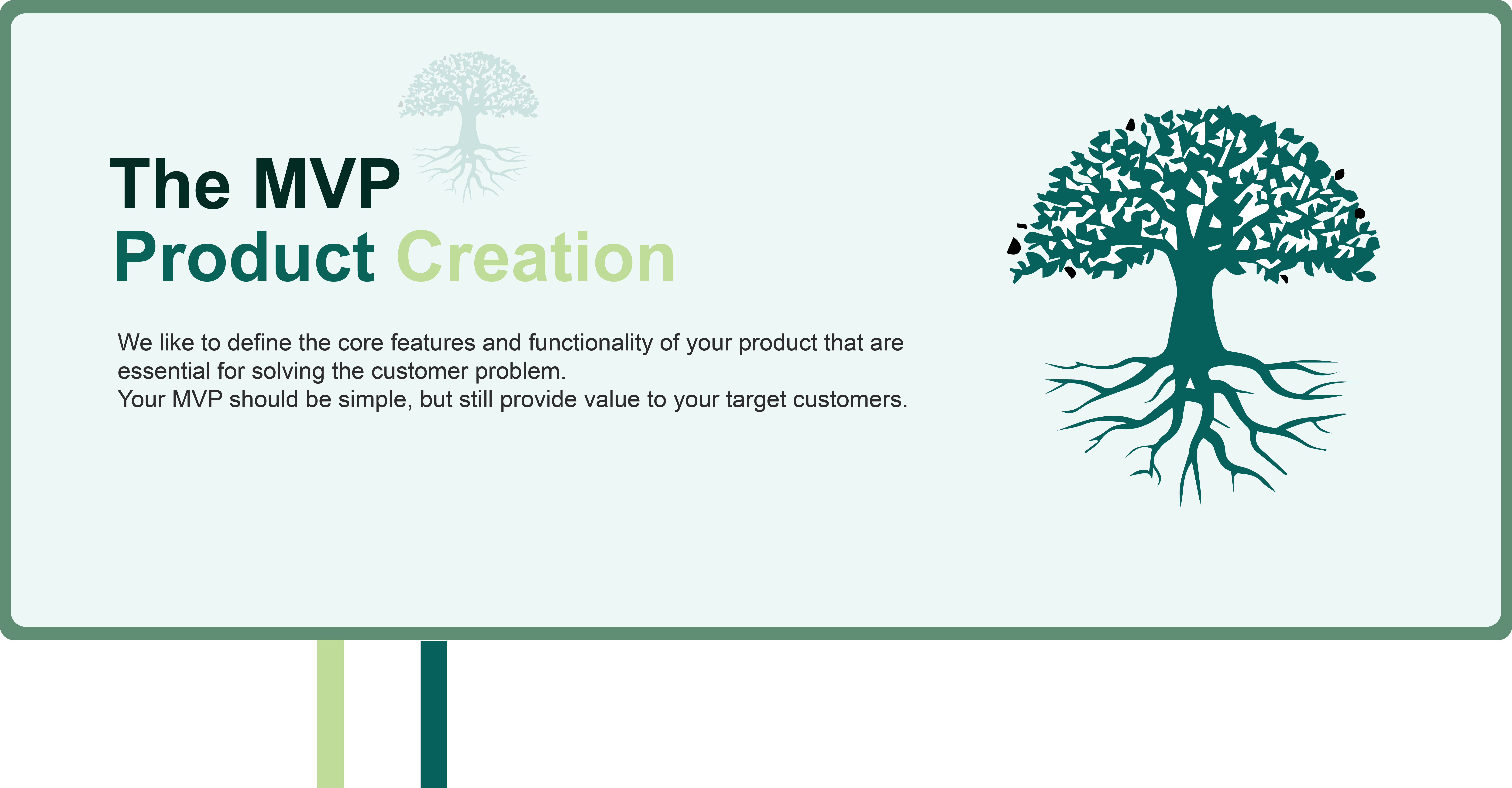 The MVP
Product Creation

We like to define the core features and functionality of your product that are essential for solving the customer problem.
Your MVP should be simple, but still provide value to your target customers.